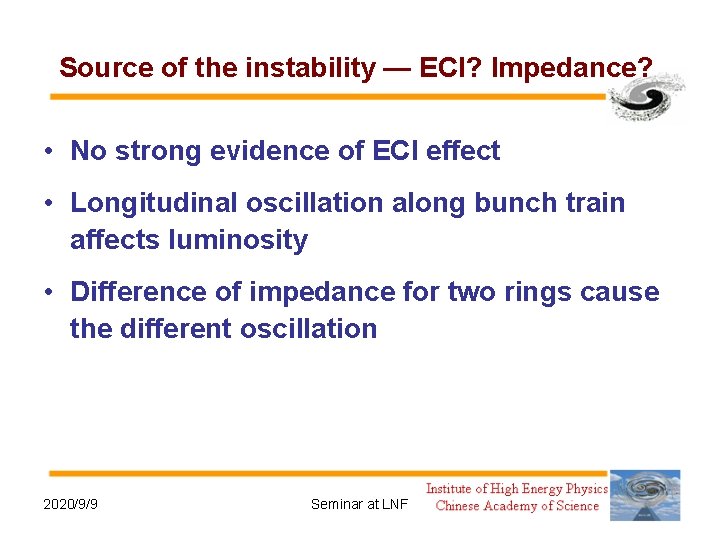 Source of the instability — ECI? Impedance?

• No strong evidence of ECI effect

• Longitudinal oscillation along bunch train affects luminosity

• Difference of impedance for two rings cause the different oscillation

2020/9/9

Seminar at LNF

Institute of High Energy Physics
Chinese Academy of Science